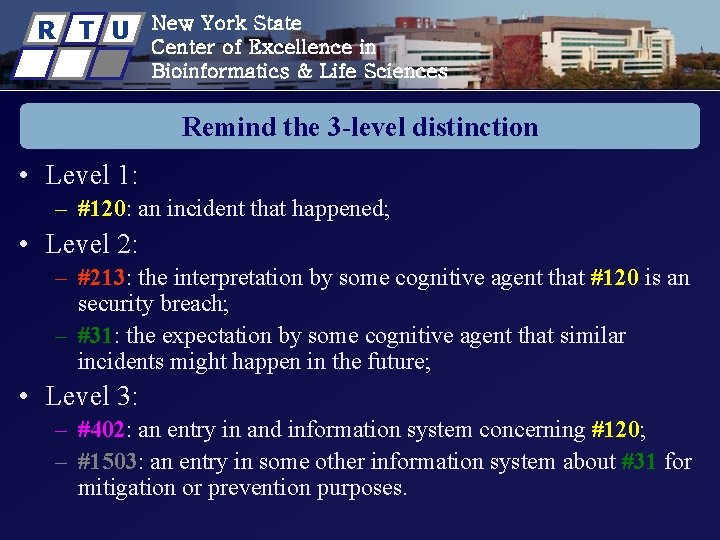 R T U

New York State
Center of Excellence in
Bioinformatics & Life Sciences

Remind the 3-level distinction

• Level 1:
– #120: an incident that happened;
• Level 2:
– #213: the interpretation by some cognitive agent that #120 is an security breach;
– #31: the expectation by some cognitive agent that similar incidents might happen in the future;
• Level 3:
– #402: an entry in and information system concerning #120;
– #1503: an entry in some other information system about #31 for mitigation or prevention purposes.